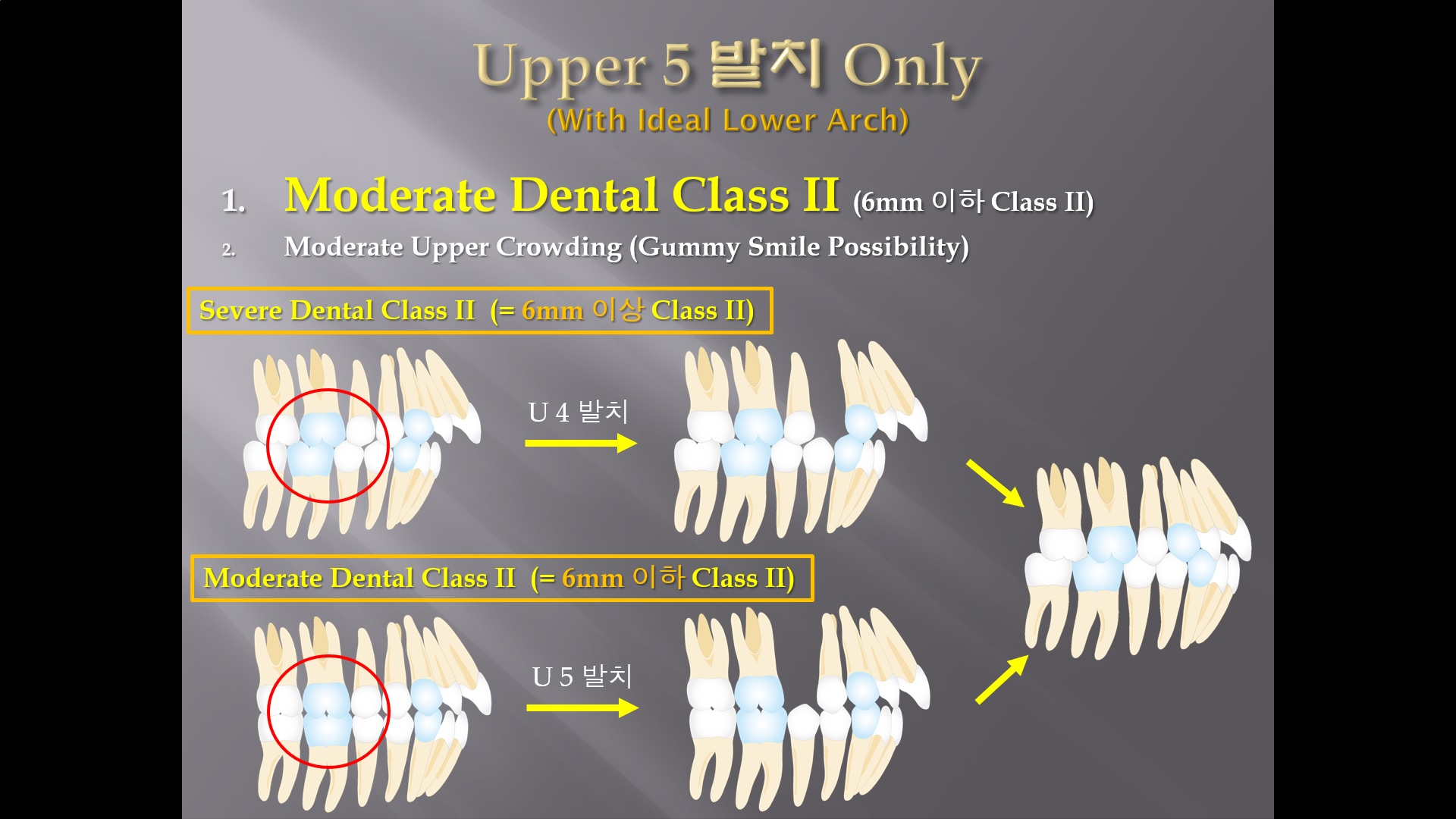 Upper 5 발치 Only
(With Ideal Lower Arch)

1. Moderate Dental Class II (6mm 이하 Class II)
2. Moderate Upper Crowding (Gummy Smile Possibility)

Severe Dental Class II (= 6mm 이상 Class II)

U 4 발치

Moderate Dental Class II (= 6mm 이하 Class II)

U 5 발치